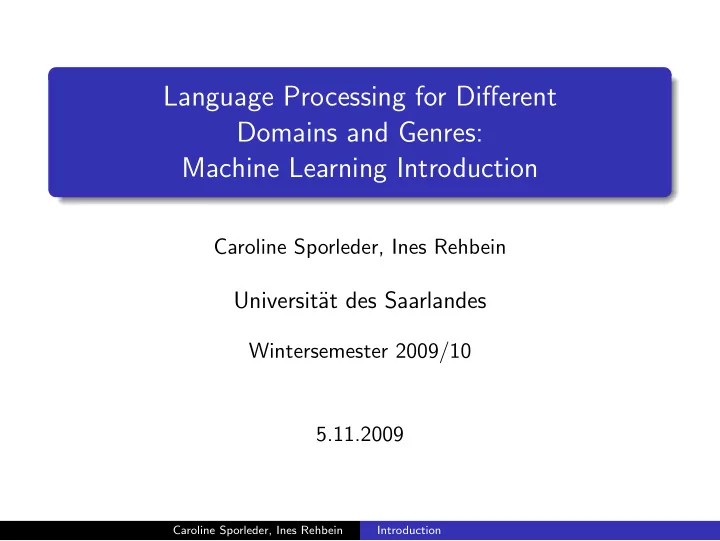 Language Processing for Different Domains and Genres: Machine Learning Introduction

Caroline Sporleder, Ines Rehbein

Universität des Saarlandes

Wintersemester 2009/10

5.11.2009

Caroline Sporleder, Ines Rehbein Introduction